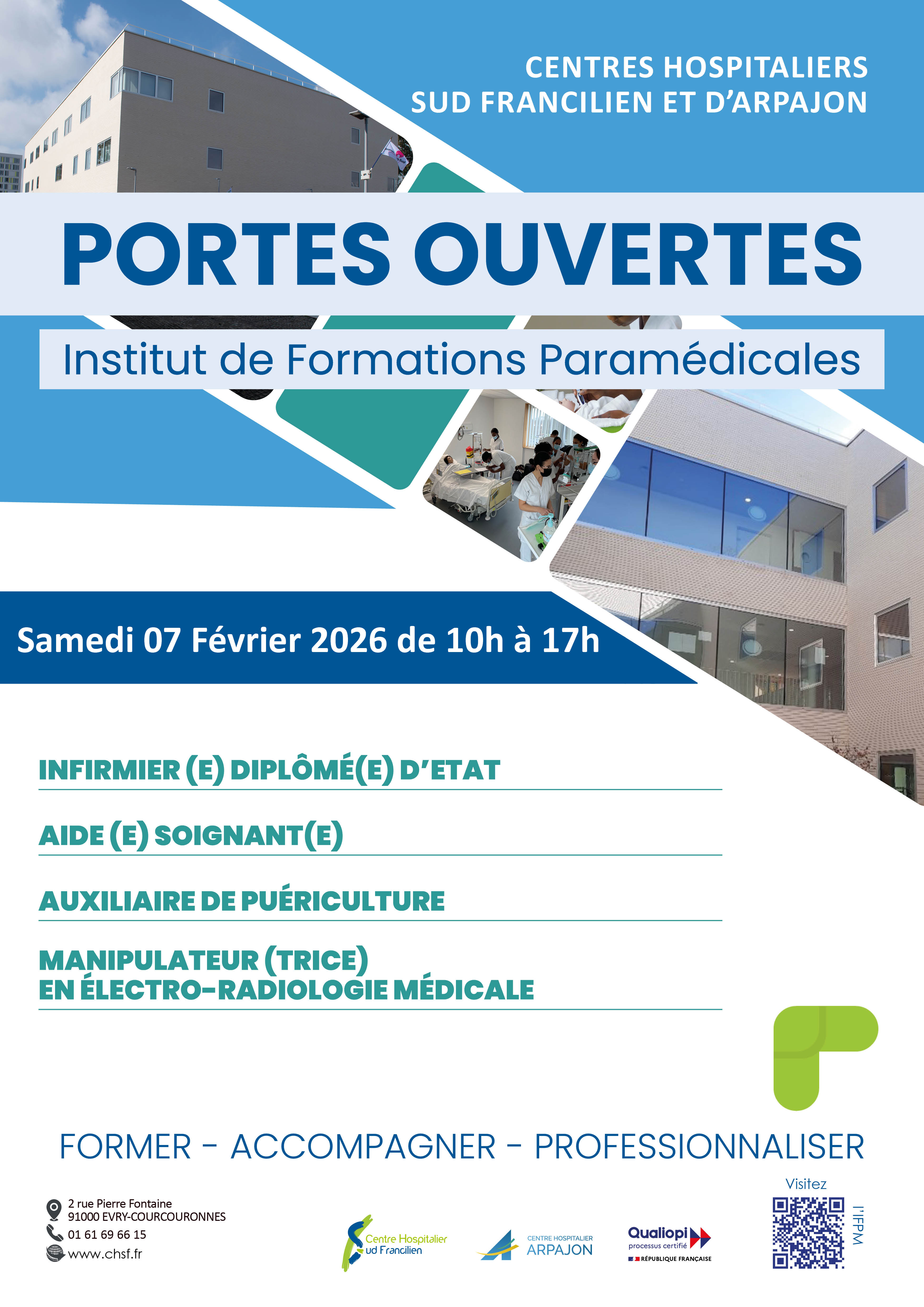 CENTRES HOSPITALIERS
SUD FRANCILIEN ET D'ARPAJON

PORTES OUVERTES

Institut de Formations Paramédicales

Samedi 07 Février 2026 de 10h à 17h

INFIRMIER (E) DIPLÔMÉ(E) D'ETAT

AIDE (E) SOIGNANT(E)

AUXILIAIRE DE PUÉRICULTURE

MANIPULATEUR (TRICE)
EN ÉLECTRO-RADIOLOGIE MÉDICALE

FORMER - ACCOMPAGNER - PROFESSIONNALISER

2 rue Pierre Fontaine
91000 EVRY-COURCOURONNES
01 61 69 66 15
www.chsf.fr

Centre Hospitalier Sud Francilien

CENTRE HOSPITALIER ARPAJON

Qualiopi processus certifié
RÉPUBLIQUE FRANÇAISE

Visitez l'IFPM